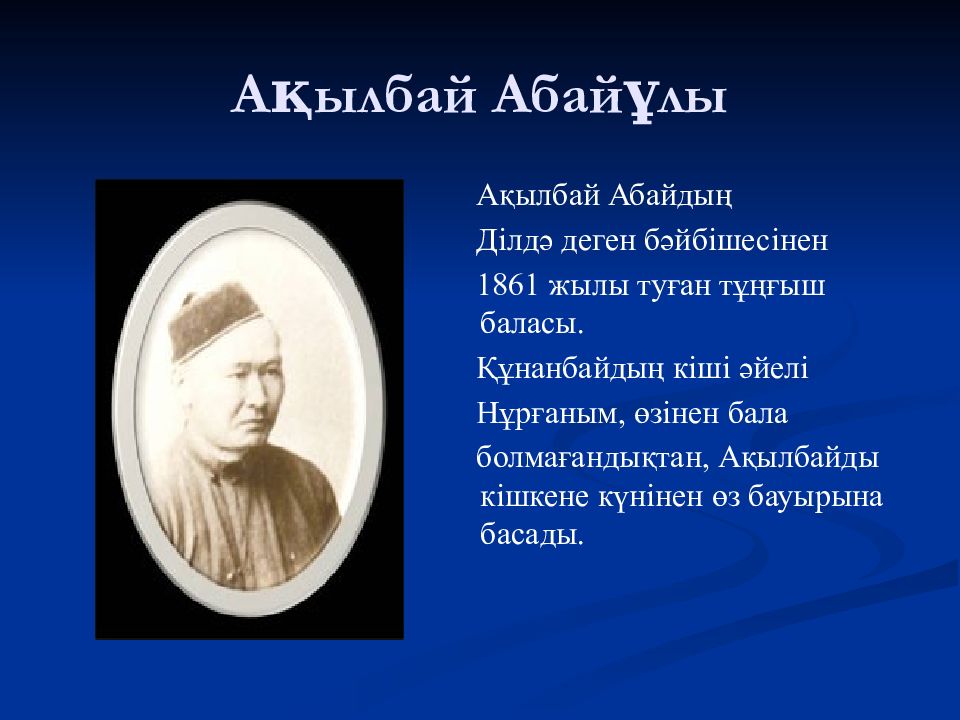 Ақылбай Абайұлы

Ақылбай Абайдың Ділдә деген бәйбішесінен 1861 жылы туған тұңғыш баласы.

Құнанбайдың кіші әйелі Нұрғаным, өзінен бала болмағандықтан, Ақылбайды кішкене күнінен өз бауырына басады.